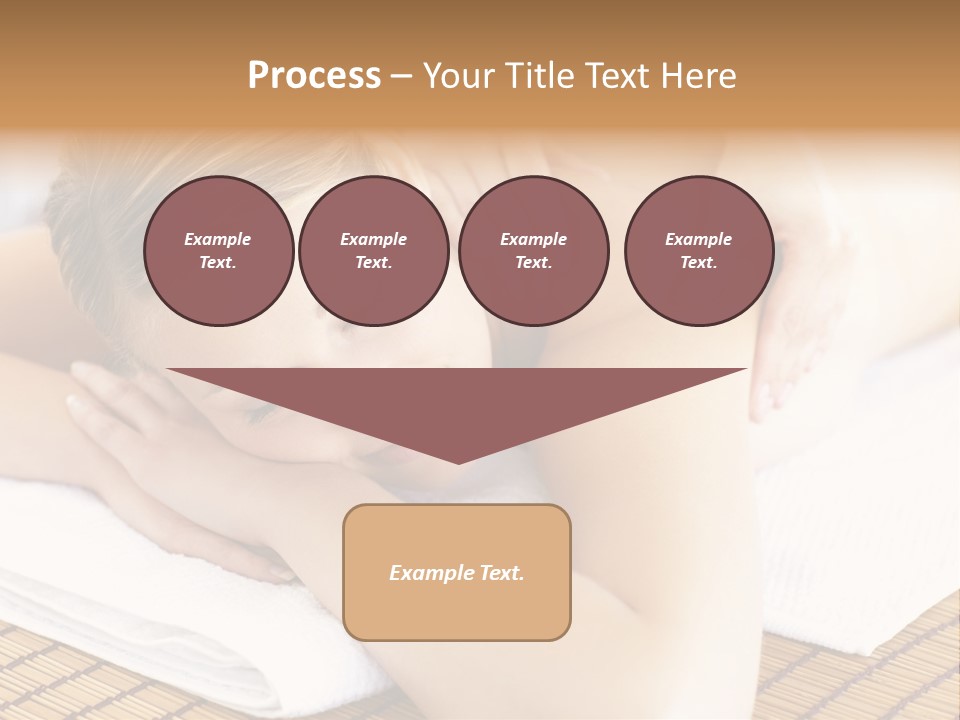 Process – Your Title Text Here

Example Text.

Example Text.

Example Text.

Example Text.

Example Text.